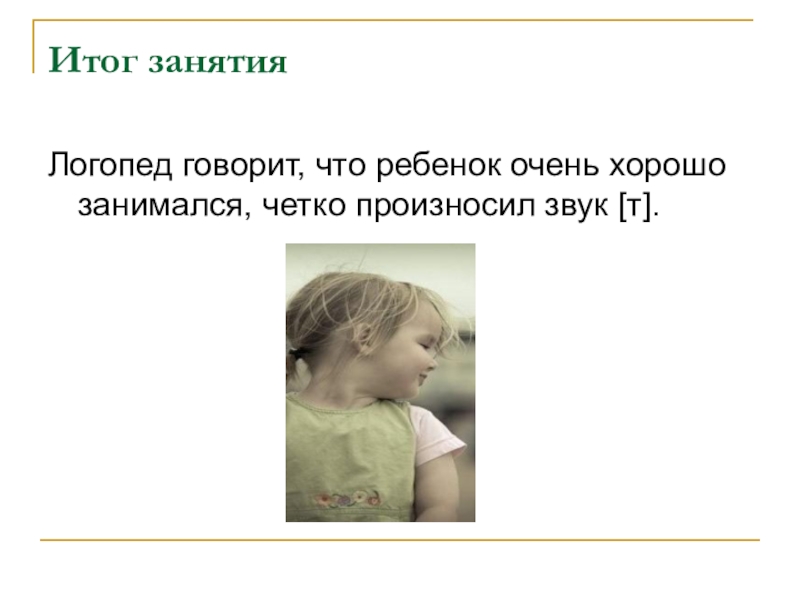 Итог занятия

Логопед говорит, что ребенок очень хорошо занимался, четко произносил звук [т].